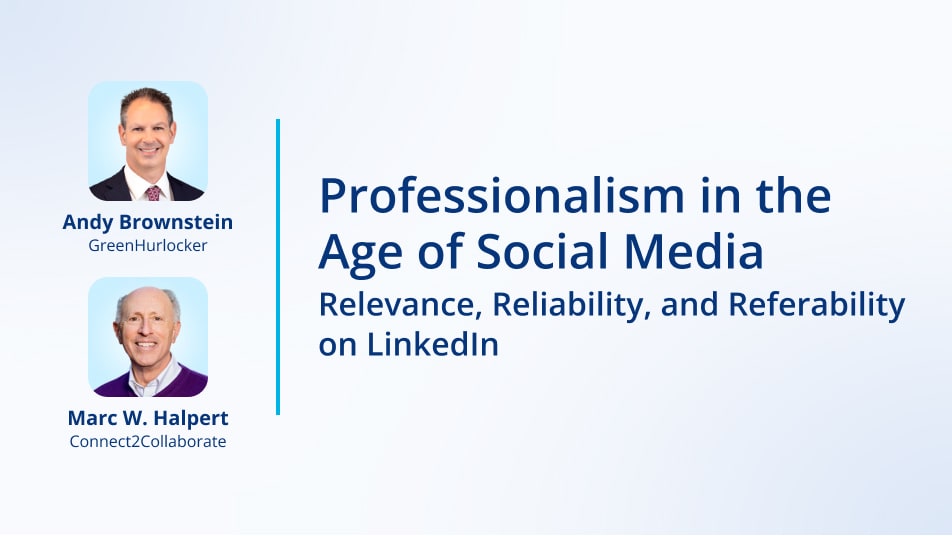 Andy Brownstein
GreenHurlocker

Marc W. Halpert
Connect2Collaborate

Professionalism in the Age of Social Media

Relevance, Reliability, and Referability on LinkedIn